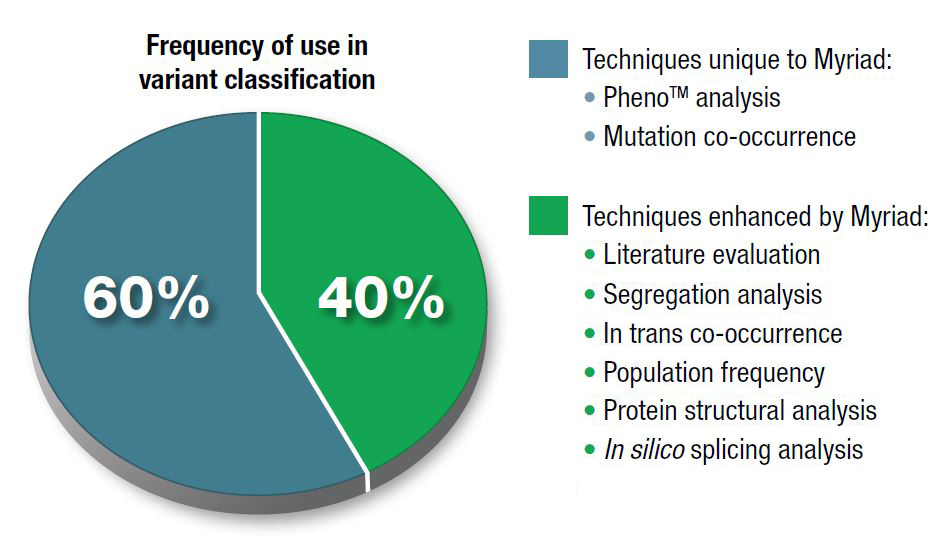 Frequency of use in variant classification

60%

40%

Techniques unique to Myriad:
• Pheno™ analysis
• Mutation co-occurrence

Techniques enhanced by Myriad:
• Literature evaluation
• Segregation analysis
• In trans co-occurrence
• Population frequency
• Protein structural analysis
• In silico splicing analysis